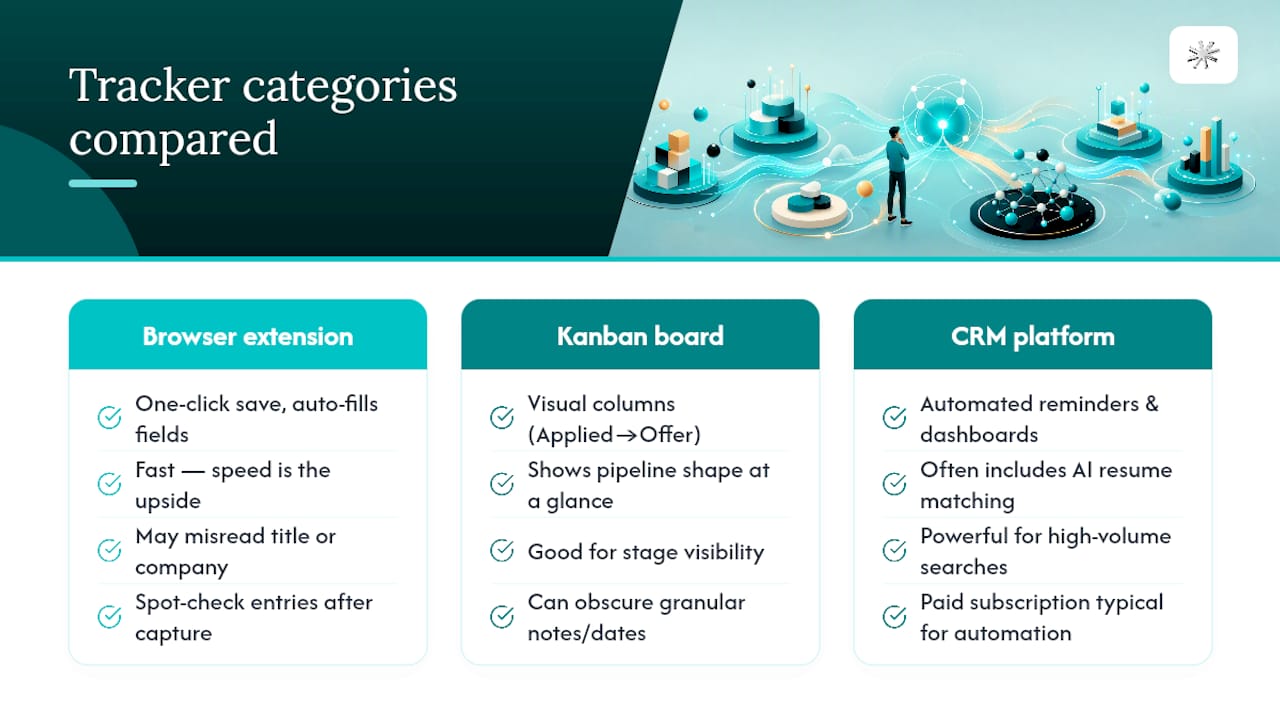 Tracker categories compared

Browser extension

One-click save, auto-fills fields

Fast — speed is the upside

May misread title or company

Spot-check entries after capture

Kanban board

Visual columns (Applied→Offer)

Shows pipeline shape at a glance

Good for stage visibility

Can obscure granular notes/dates

CRM platform

Automated reminders & dashboards

Often includes AI resume matching

Powerful for high-volume searches

Paid subscription typical for automation